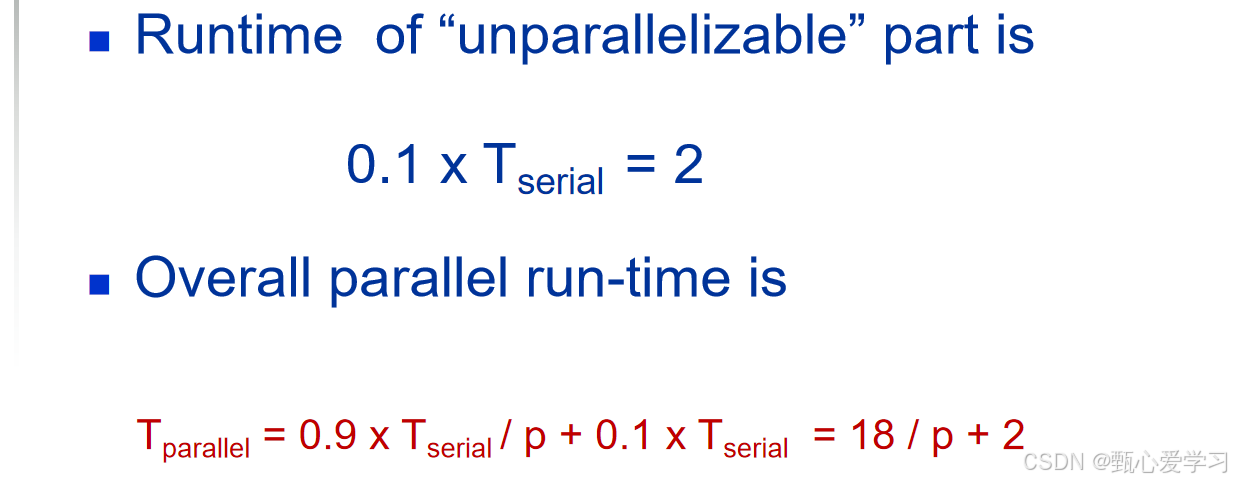 ■ Runtime of “unparallelizable” part is

$0.1 \times T_{serial} = 2$

■ Overall parallel run-time is

$T_{parallel} = 0.9 \times T_{serial} / p + 0.1 \times T_{serial} = 18 / p + 2$

CSDN @甄心爱学习